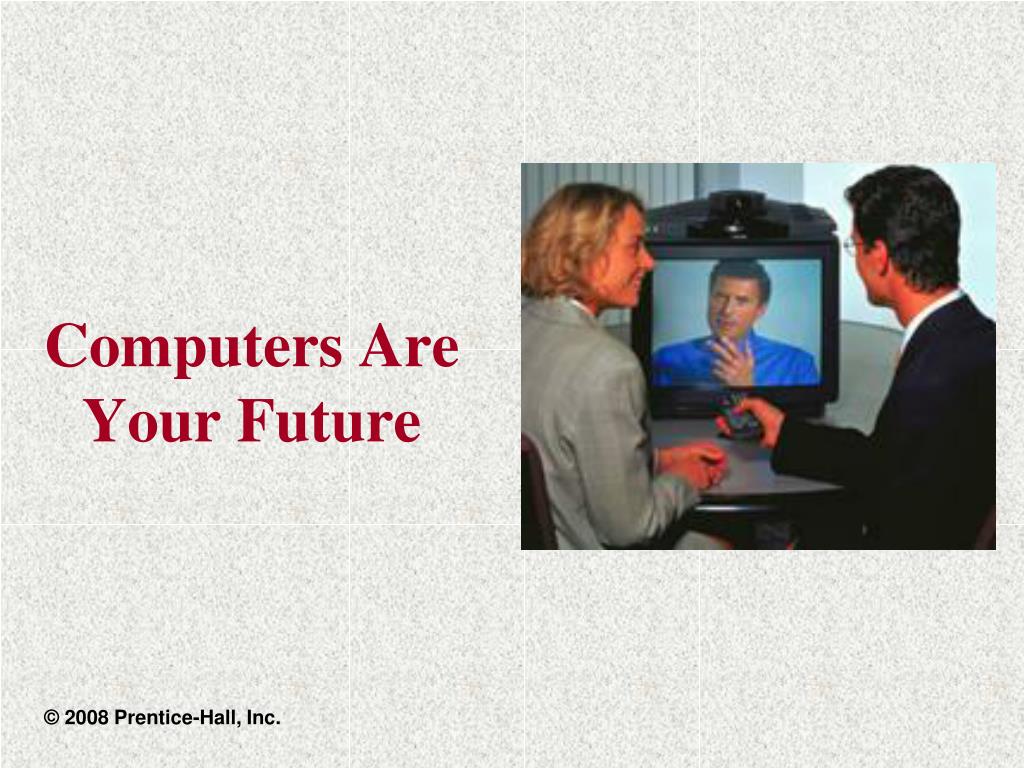 Computers Are Your Future

© 2008 Prentice-Hall, Inc.